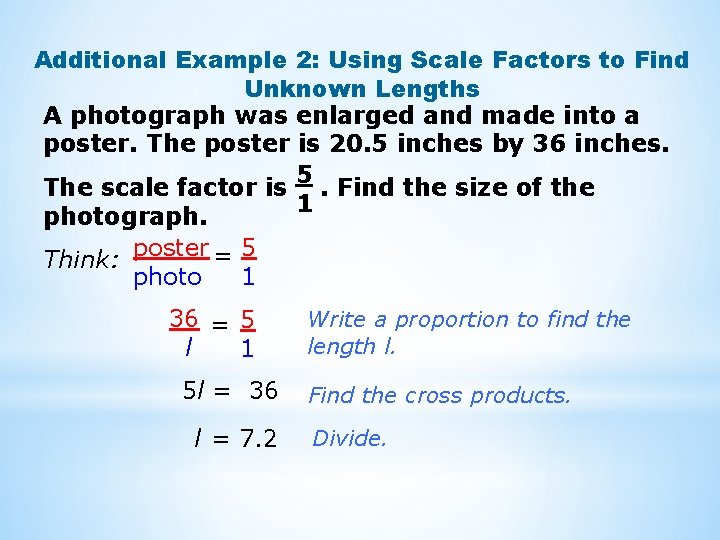 Additional Example 2: Using Scale Factors to Find Unknown Lengths

A photograph was enlarged and made into a poster. The poster is 20.5 inches by 36 inches. The scale factor is $\frac{5}{1}$. Find the size of the photograph.

Think: $\frac{\text{poster}}{\text{photo}} = \frac{5}{1}$

$\frac{36}{l} = \frac{5}{1}$ Write a proportion to find the length l.

$5l = 36$ Find the cross products.

$l = 7.2$ Divide.